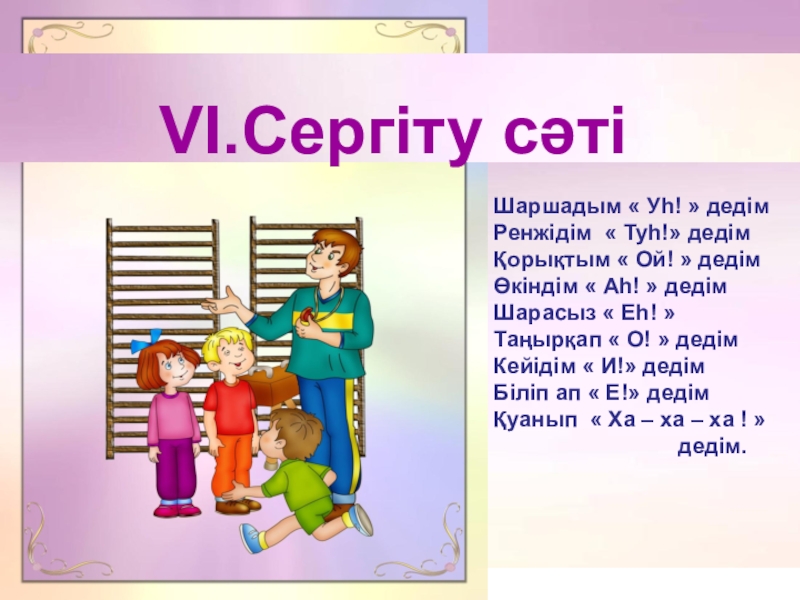 VI.Сергіту сәті

Шаршадым « Уһ! » дедім
Ренжідім « Туһ!» дедім
Қорықтым « Ой! » дедім
Өкіндім « Аһ! » дедім
Шарасыз « Еһ! »
Таңырқап « О! » дедім
Кейідім « И!» дедім
Біліп ап « Е!» дедім
Қуанып « Ха – ха – ха ! » дедім.